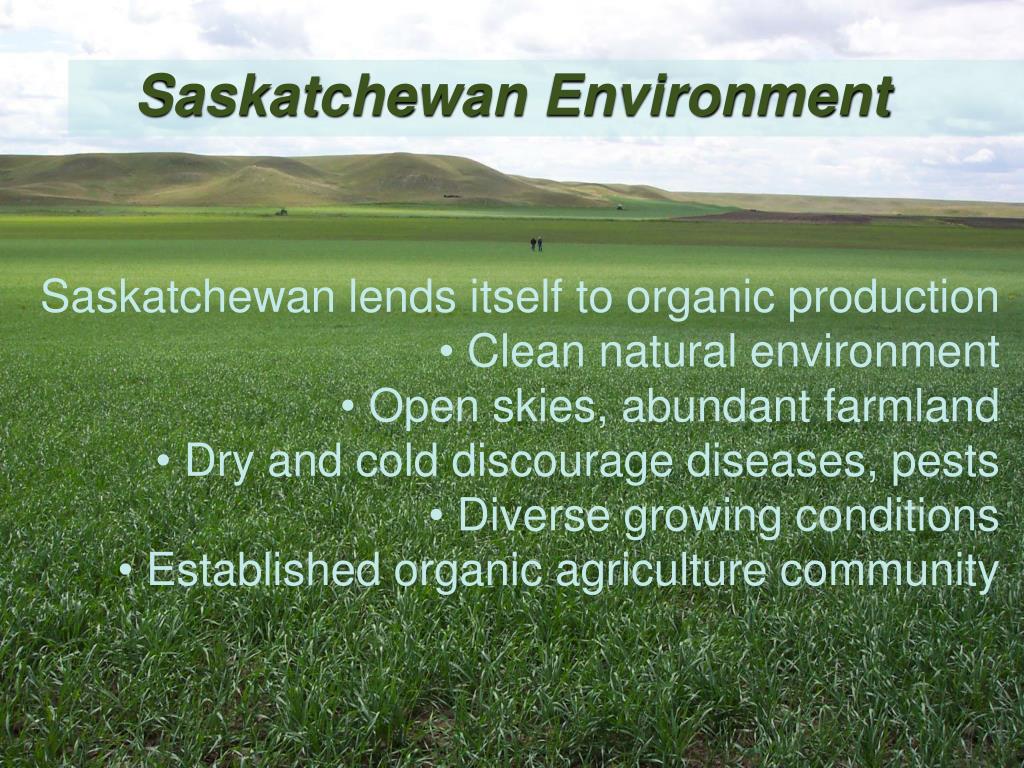 Saskatchewan Environment

Saskatchewan lends itself to organic production
• Clean natural environment
• Open skies, abundant farmland
• Dry and cold discourage diseases, pests
• Diverse growing conditions
• Established organic agriculture community